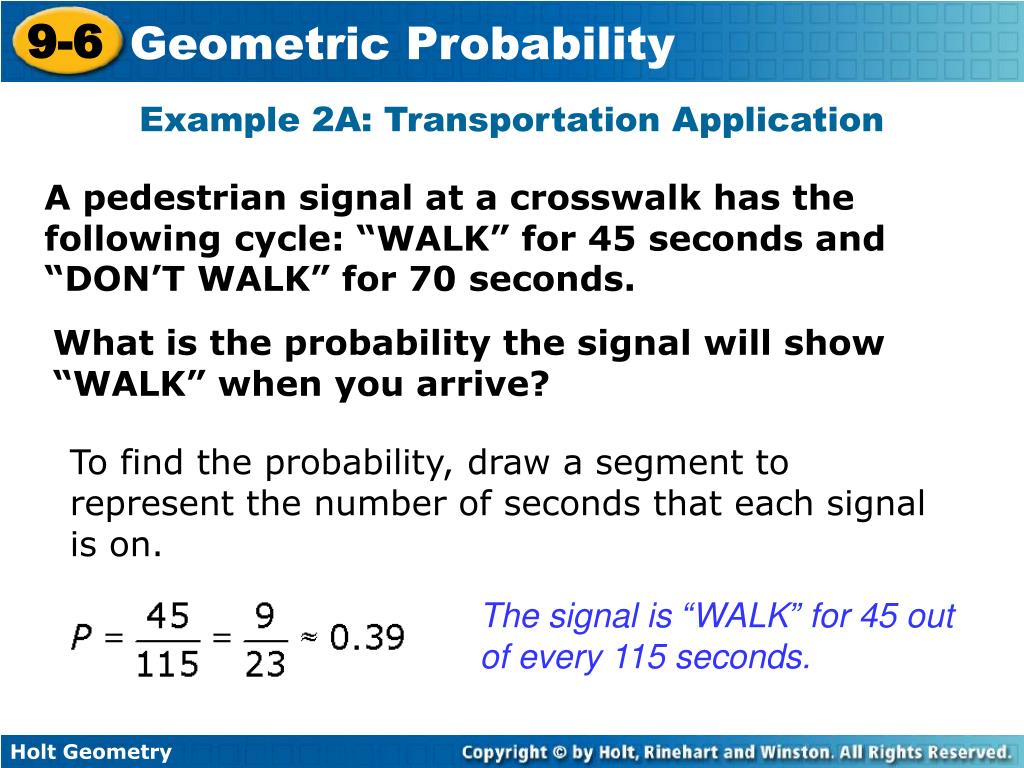 9-6 Geometric Probability

Example 2A: Transportation Application

A pedestrian signal at a crosswalk has the following cycle: “WALK” for 45 seconds and “DON’T WALK” for 70 seconds.

What is the probability the signal will show “WALK” when you arrive?

To find the probability, draw a segment to represent the number of seconds that each signal is on.

$P = \frac{45}{115} = \frac{9}{23} \approx 0.39$

The signal is “WALK” for 45 out of every 115 seconds.

Holt Geometry

Copyright © by Holt, Rinehart and Winston. All Rights Reserved.